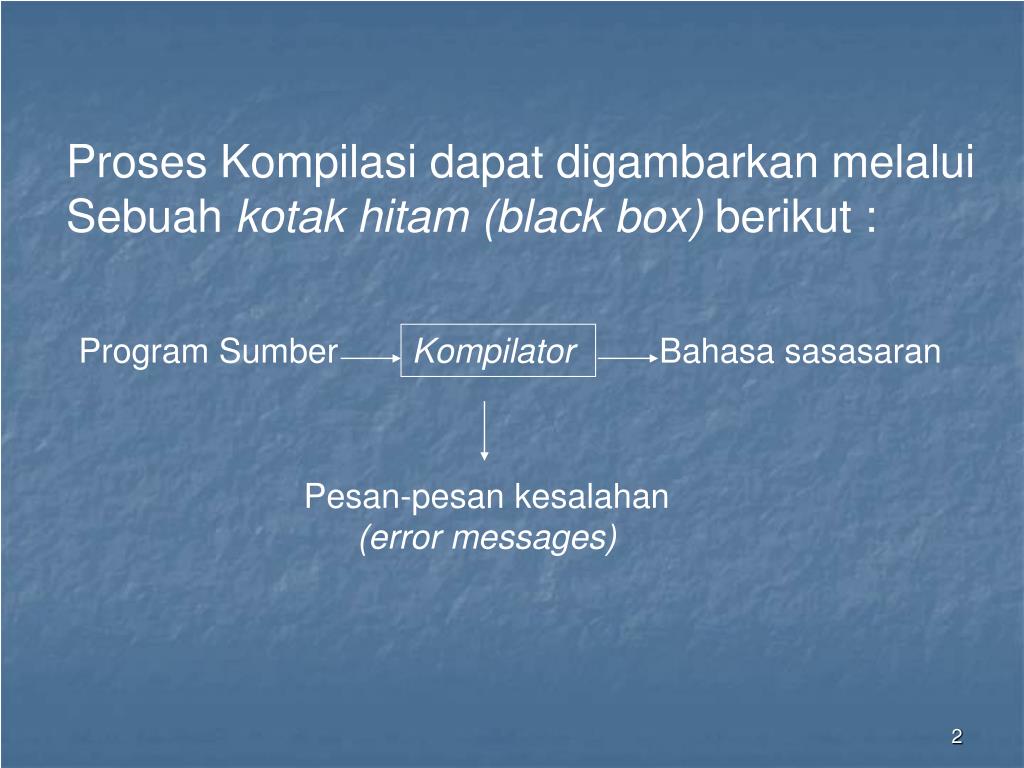 Proses Kompilasi dapat digambarkan melalui Sebuah kotak hitam (black box) berikut :

Program Sumber Kompilator Bahasa sasasaran

Pesan-pesan kesalahan
(error messages)

2